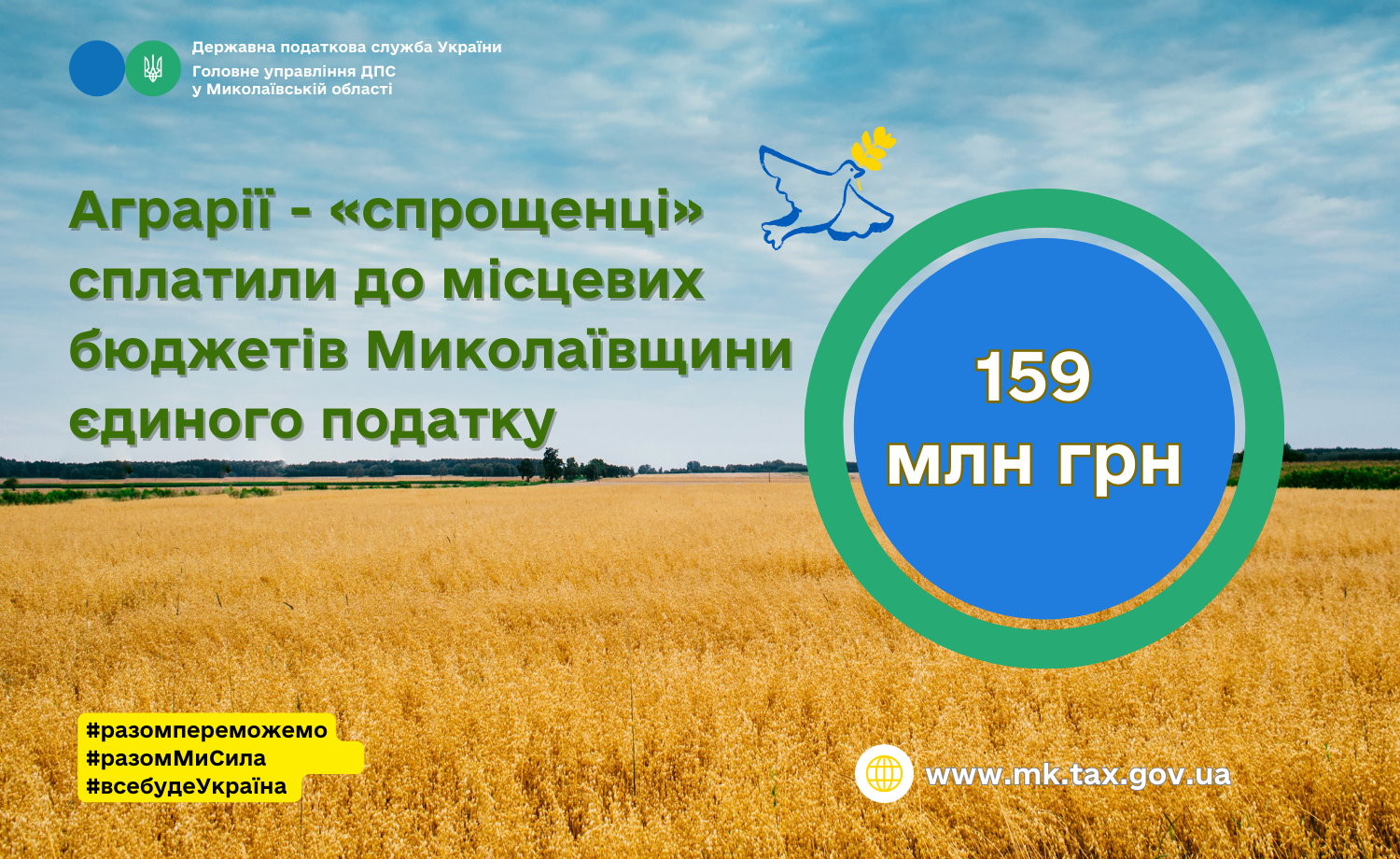 Державна податкова служба України
Головне управління ДПС
у Миколаївській області

Аграрії - «спрощенці» сплатили до місцевих бюджетів Миколаївщини єдиного податку

159
млн грн

#разомпереможемо
#разомМиСила
#всебудеУкраїна

www.mk.tax.gov.ua